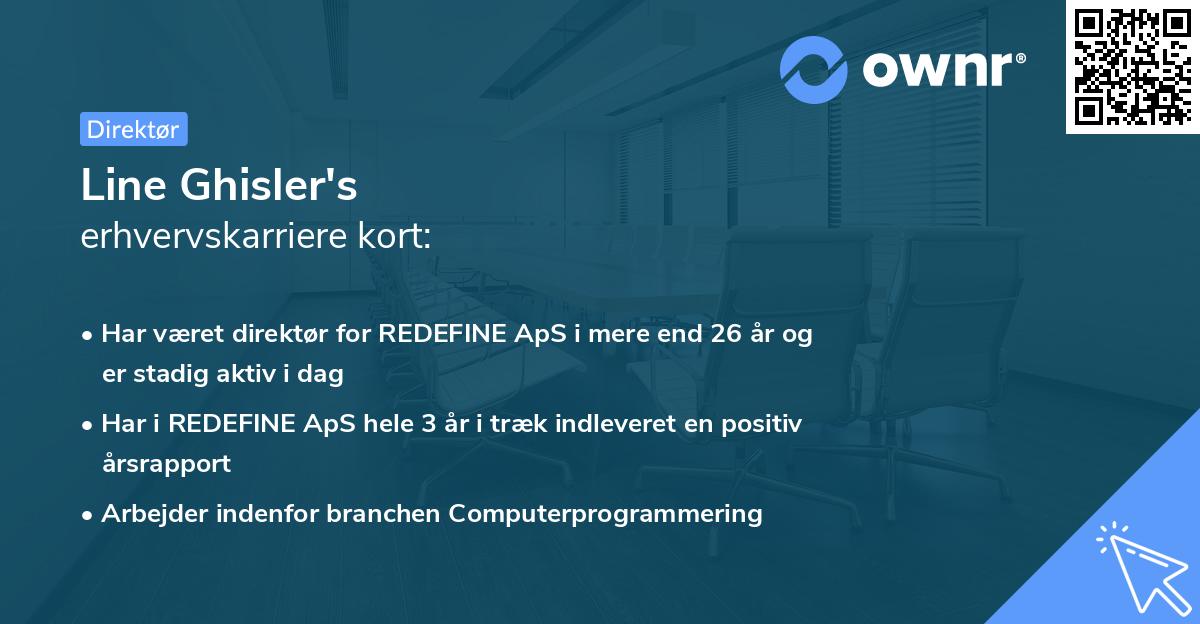 ownr®

Direktør

Line Ghisler's
erhvervskarriere kort:

• Har været direktør for REDEFINE ApS i mere end 26 år og er stadig aktiv i dag

• Har i REDEFINE ApS hele 3 år i træk indleveret en positiv årsrapport

• Arbejder indenfor branchen Computerprogrammering